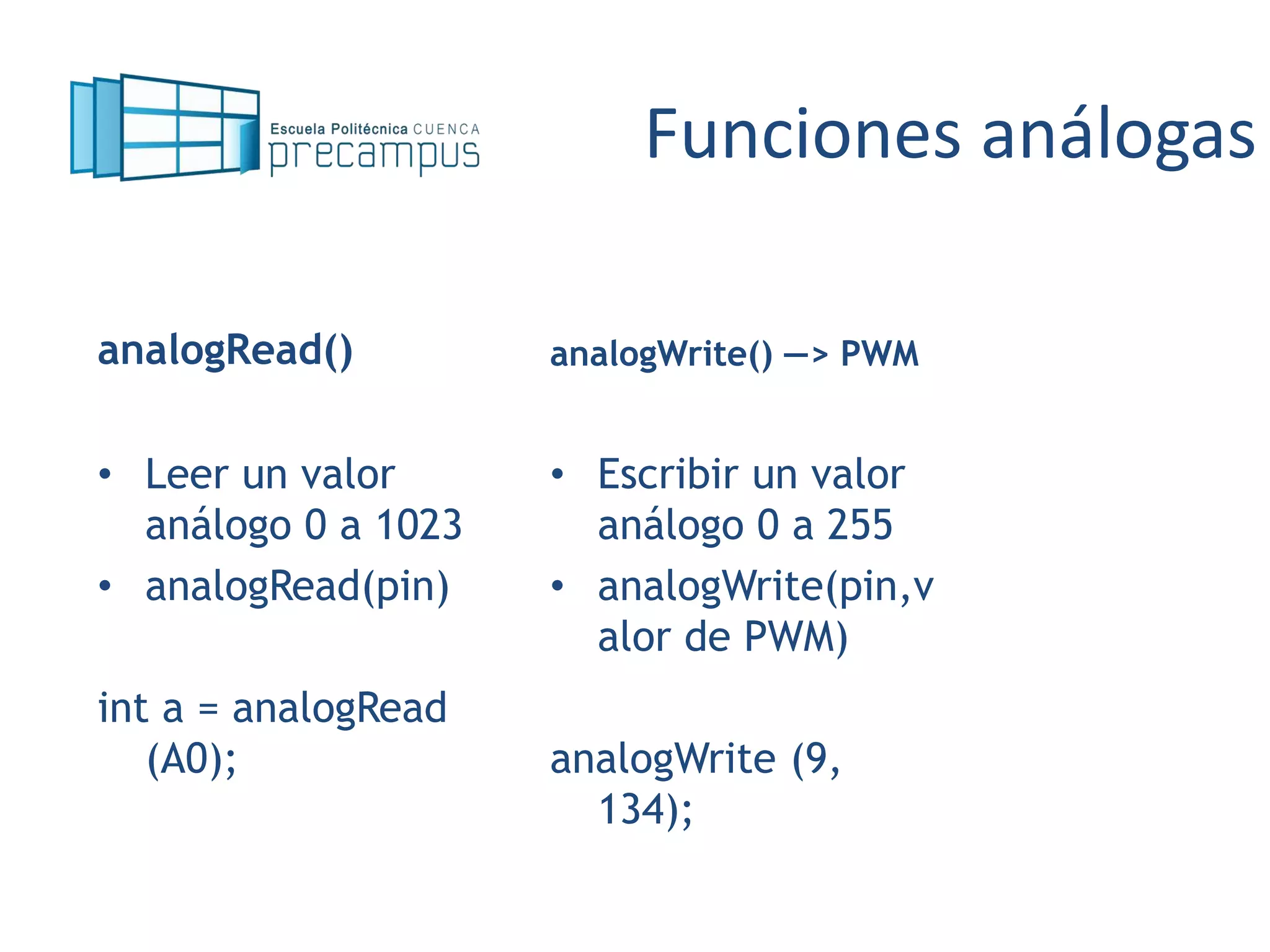 Escuela Politécnica CUENCA
precampus

Funciones análogas

analogRead()

• Leer un valor análogo 0 a 1023
• analogRead(pin)

int a = analogRead (A0);

analogWrite() —> PWM

• Escribir un valor análogo 0 a 255
• analogWrite(pin,valor de PWM)

analogWrite (9, 134);